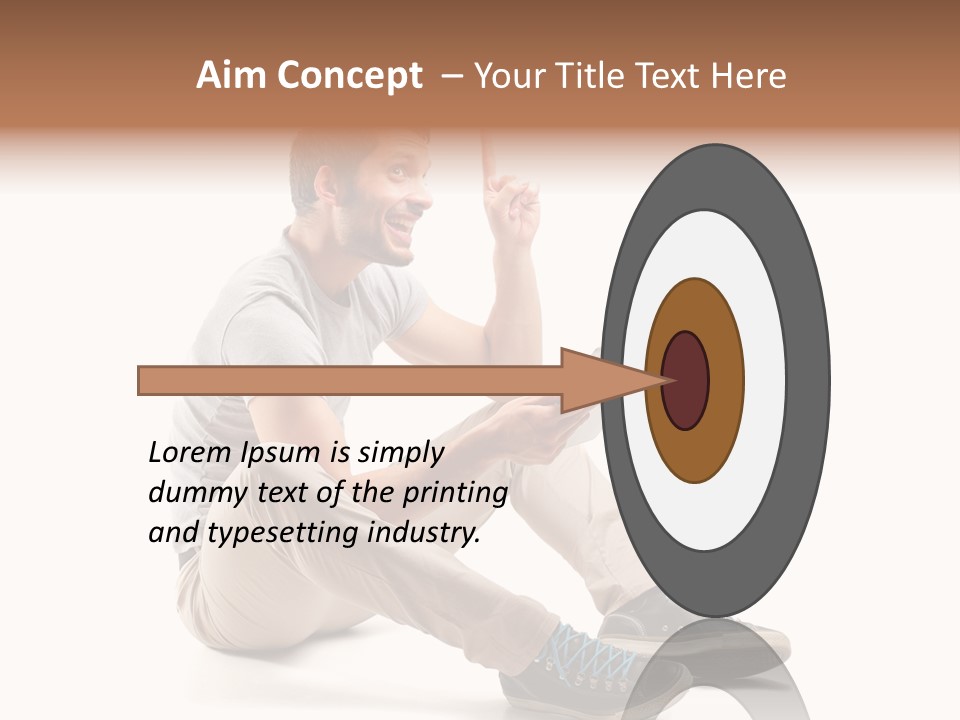 Aim Concept – Your Title Text Here

Lorem Ipsum is simply dummy text of the printing and typesetting industry.